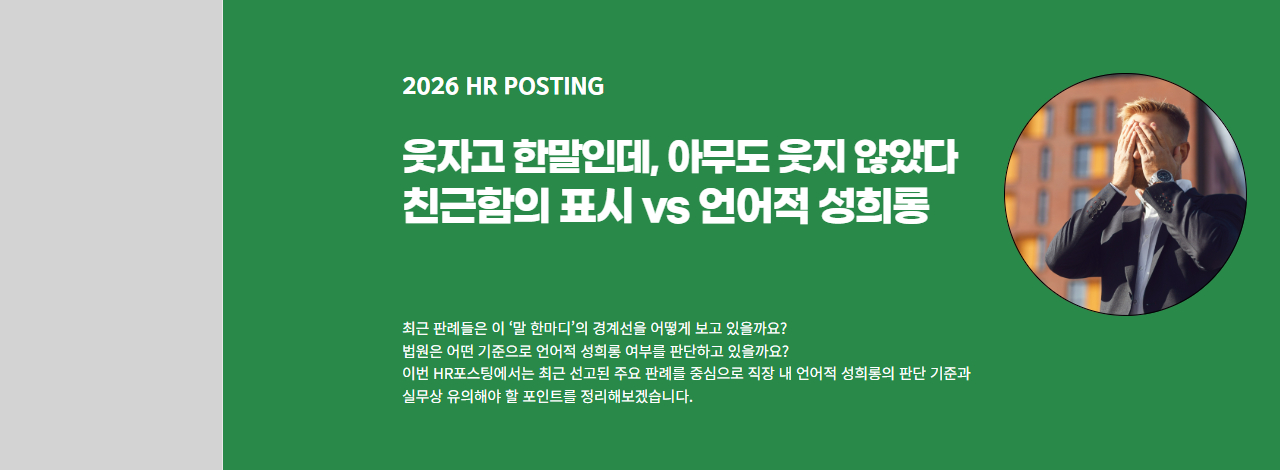 2026 HR POSTING

웃자고 한말인데, 아무도 웃지 않았다
친근함의 표시 vs 언어적 성희롱

최근 판례들은 이 '말 한마디'의 경계선을 어떻게 보고 있을까요?
법원은 어떤 기준으로 언어적 성희롱 여부를 판단하고 있을까요?
이번 HR포스팅에서는 최근 선고된 주요 판례를 중심으로 직장 내 언어적 성희롱의 판단 기준과 실무상 유의해야 할 포인트를 정리해보겠습니다.